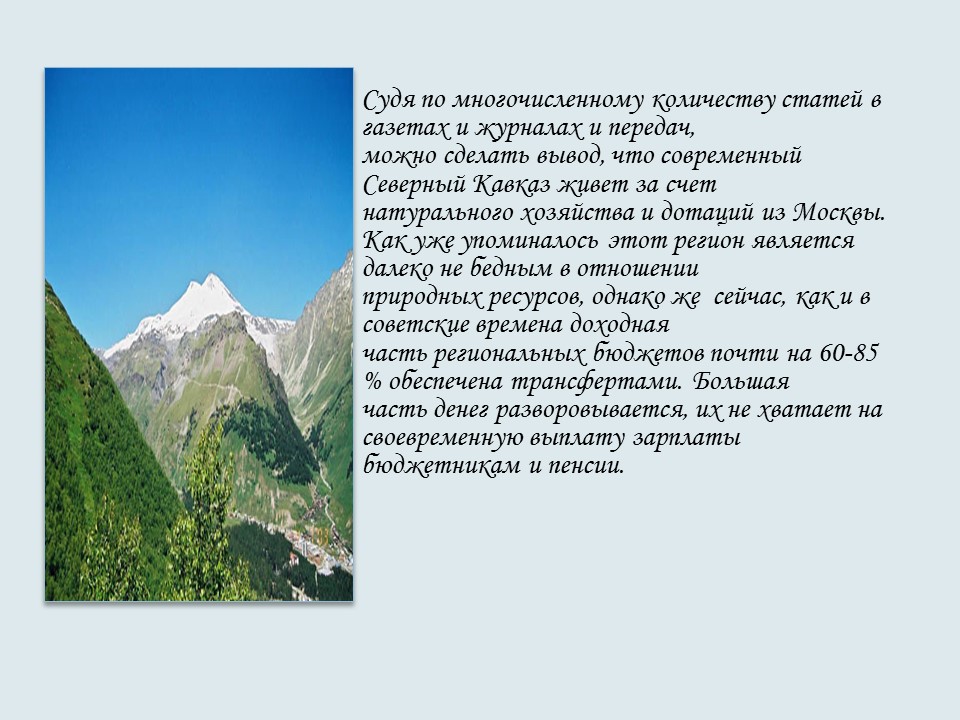 Судя по многочисленному количеству статей в газетах и журналах и передач, можно сделать вывод, что современный Северный Кавказ живет за счет натурального хозяйства и дотаций из Москвы. Как уже упоминалось этот регион является далеко не бедным в отношении природных ресурсов, однако же  сейчас, как и в советские времена доходная часть региональных бюджетов почти на 60-85 % обеспечена трансфертами. Большая часть денег разворовывается, их не хватает на своевременную выплату зарплаты бюджетникам и пенсии.